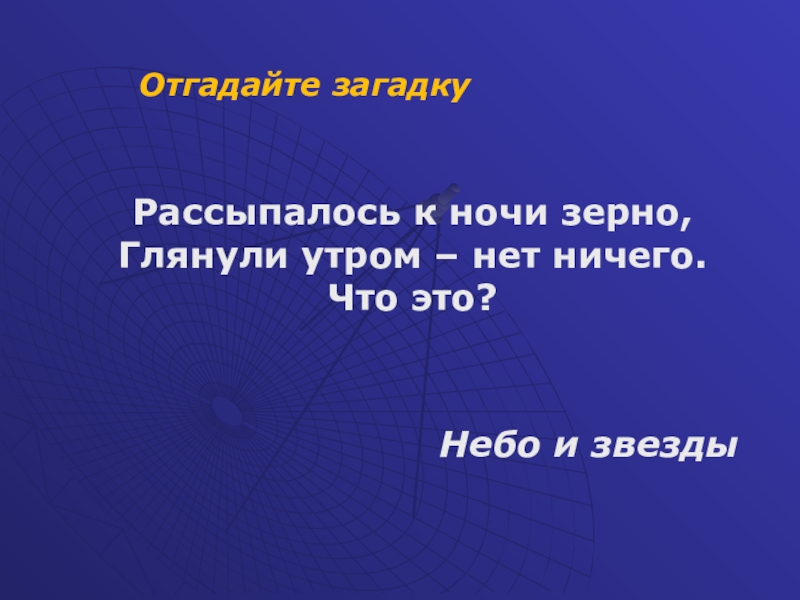 Отгадайте загадку

Рассыпалось к ночи зерно,
Глянули утром – нет ничего.
Что это?

Небо и звезды